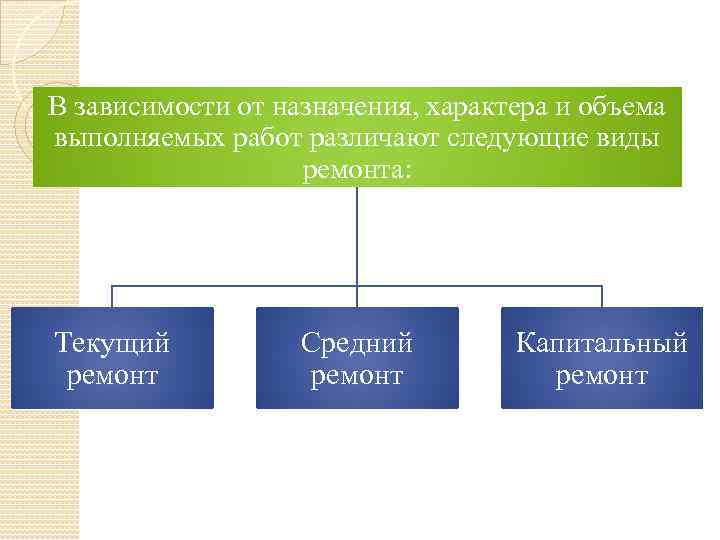 В зависимости от назначения, характера и объема выполняемых работ различают следующие виды ремонта:

Текущий ремонт

Средний ремонт

Капитальный ремонт